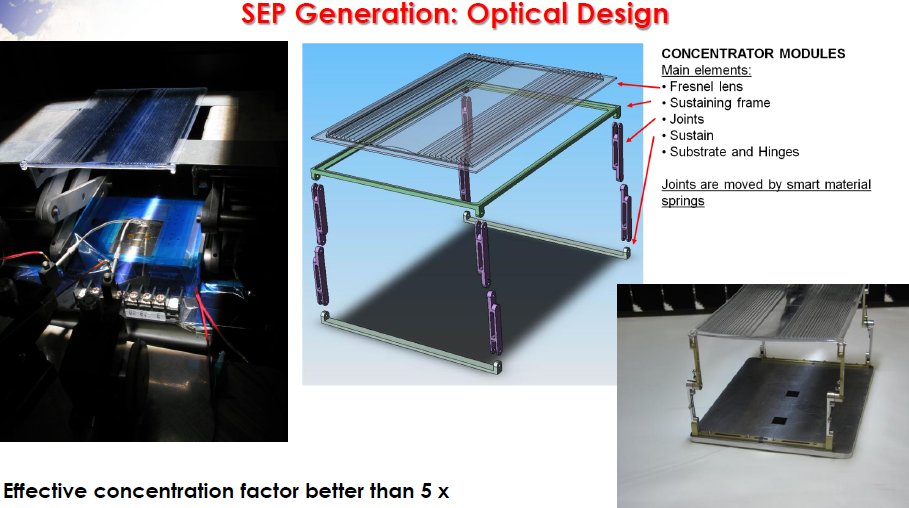 SEP Generation: Optical Design

CONCENTRATOR MODULES
Main elements:
• Fresnel lens
• Sustaining frame
• Joints
• Sustain
• Substrate and Hinges

Joints are moved by smart material springs

Effective concentration factor better than 5 x